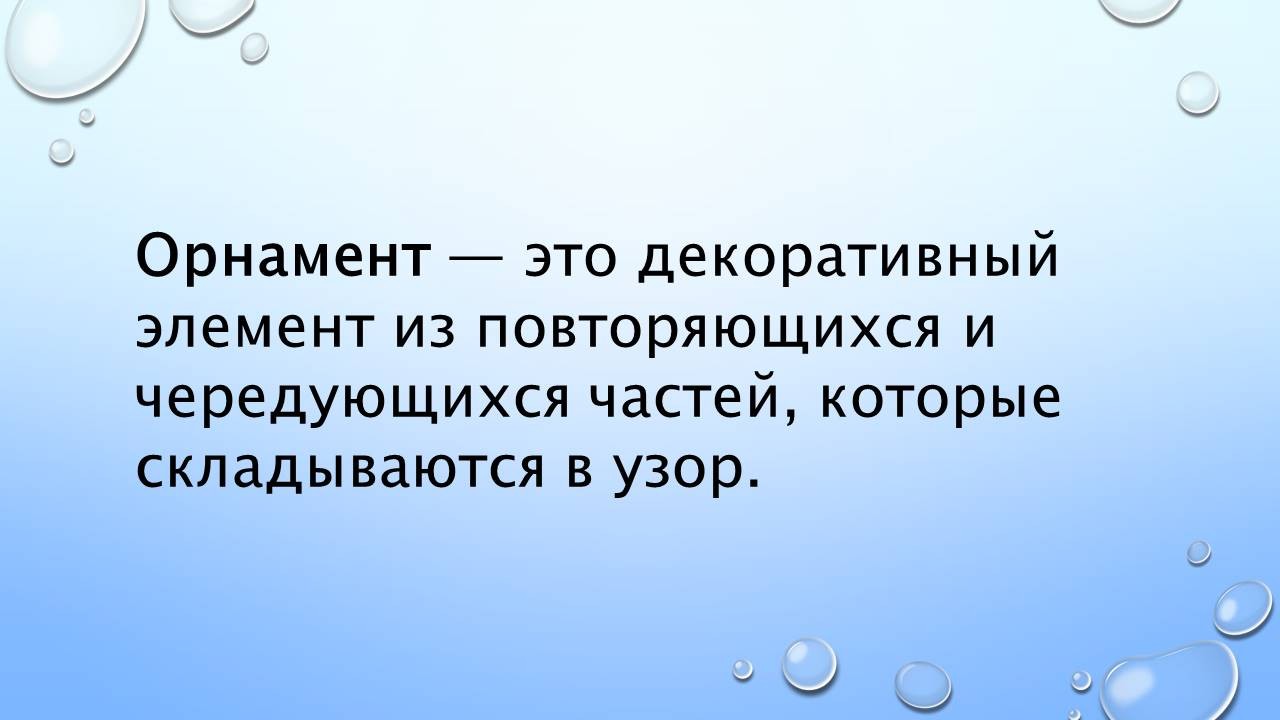 Орнамент — это декоративный элемент из повторяющихся и чередующихся частей, которые складываются в узор.